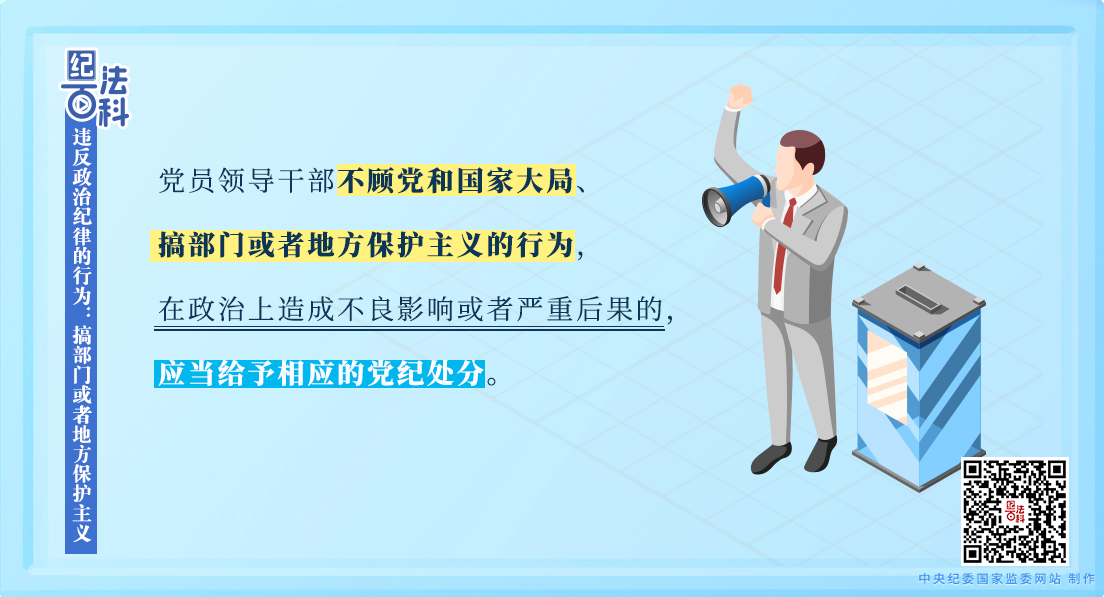 纪法百科

违反政治纪律的行为：搞部门或者地方保护主义

党员领导干部不顾党和国家大局、搞部门或者地方保护主义的行为，在政治上造成不良影响或者严重后果的，应当给予相应的党纪处分。

中央纪委国家监委网站 制作